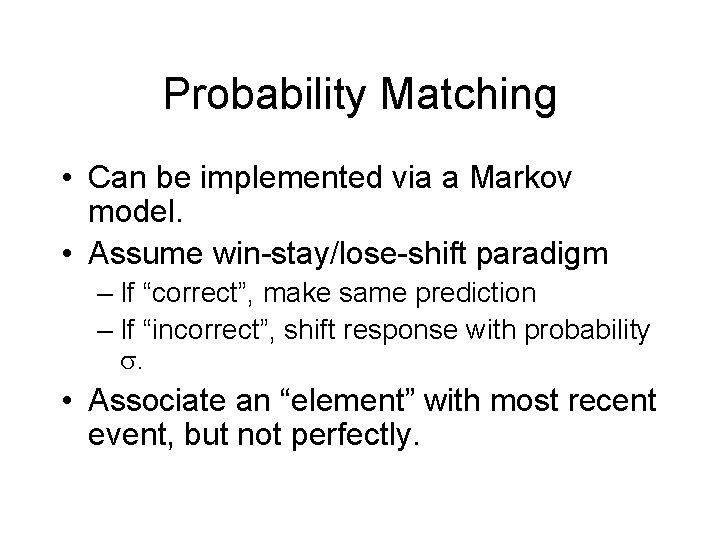 Probability Matching

• Can be implemented via a Markov model.
• Assume win-stay/lose-shift paradigm
– If “correct”, make same prediction
– If “incorrect”, shift response with probability $\sigma$.
• Associate an “element” with most recent event, but not perfectly.